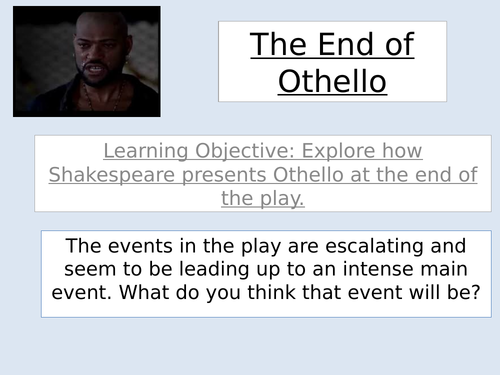 The End of Othello

Learning Objective: Explore how Shakespeare presents Othello at the end of the play.

The events in the play are escalating and seem to be leading up to an intense main event. What do you think that event will be?